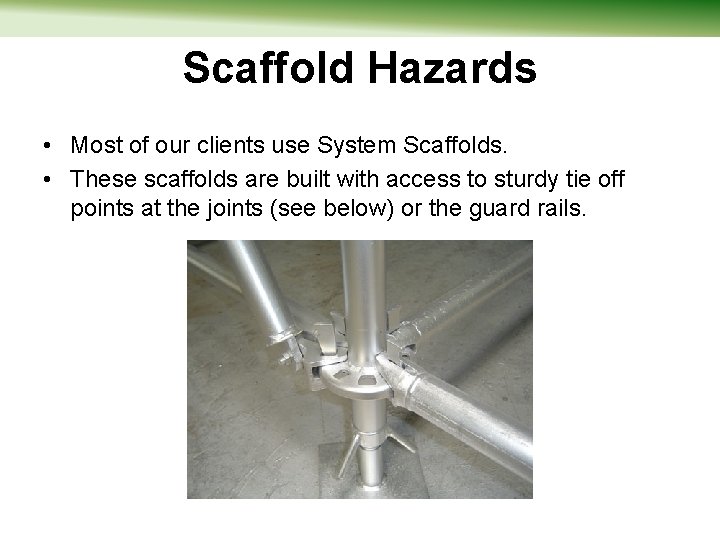 Scaffold Hazards

• Most of our clients use System Scaffolds.
• These scaffolds are built with access to sturdy tie off points at the joints (see below) or the guard rails.